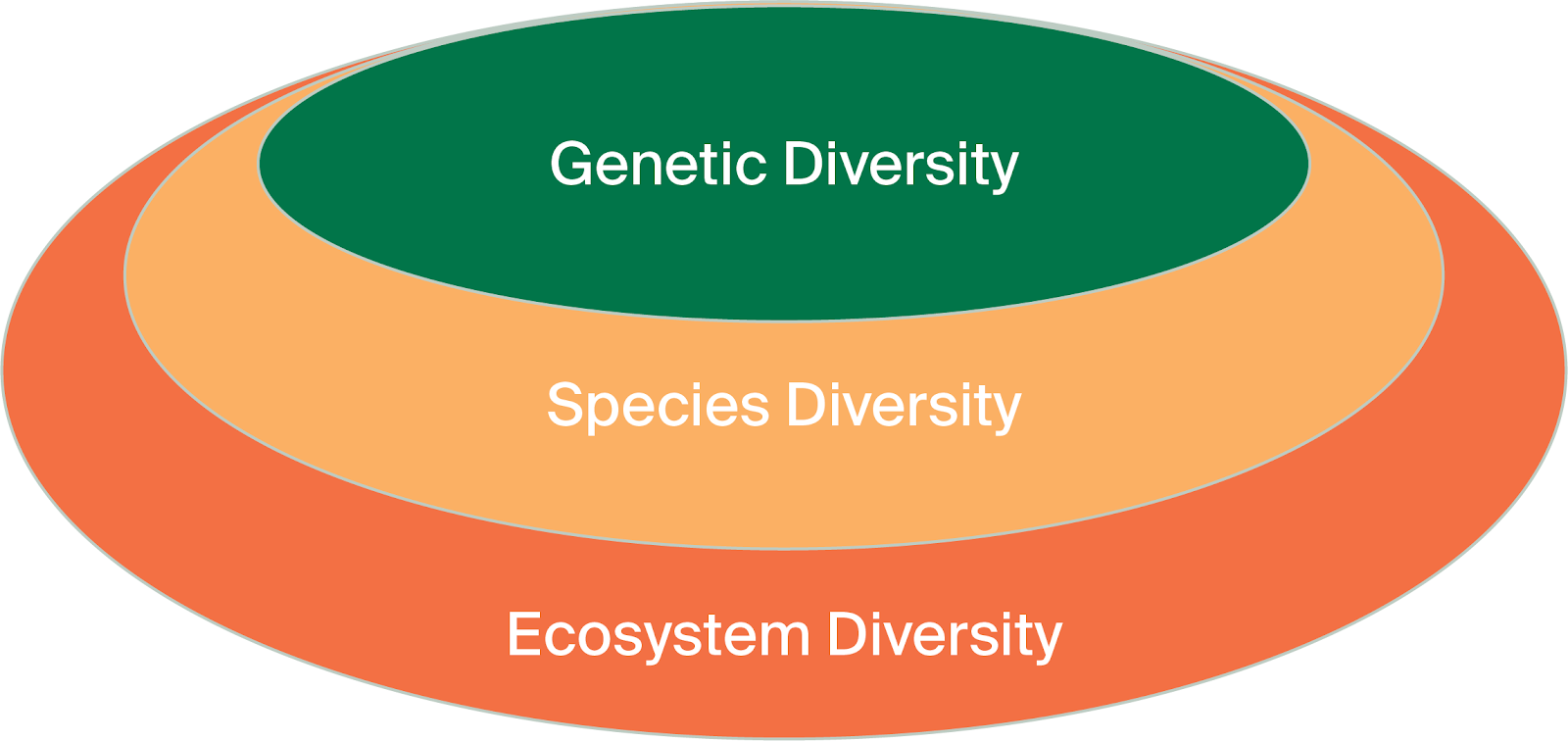 Genetic Diversity

Species Diversity

Ecosystem Diversity